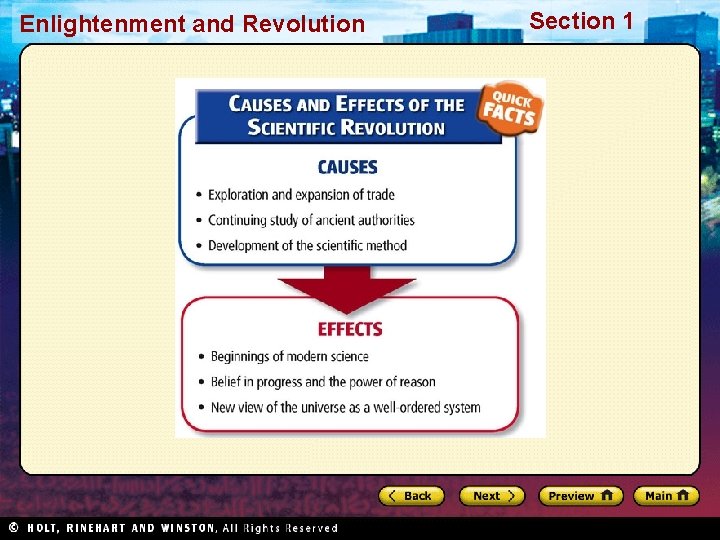 Enlightenment and Revolution

Section 1

CAUSES AND EFFECTS OF THE SCIENTIFIC REVOLUTION

QUICK FACTS

CAUSES

• Exploration and expansion of trade
• Continuing study of ancient authorities
• Development of the scientific method

EFFECTS

• Beginnings of modern science
• Belief in progress and the power of reason
• New view of the universe as a well-ordered system

Back
Next
Preview
Main

© HOLT, RINEHART AND WINSTON, All Rights Reserved